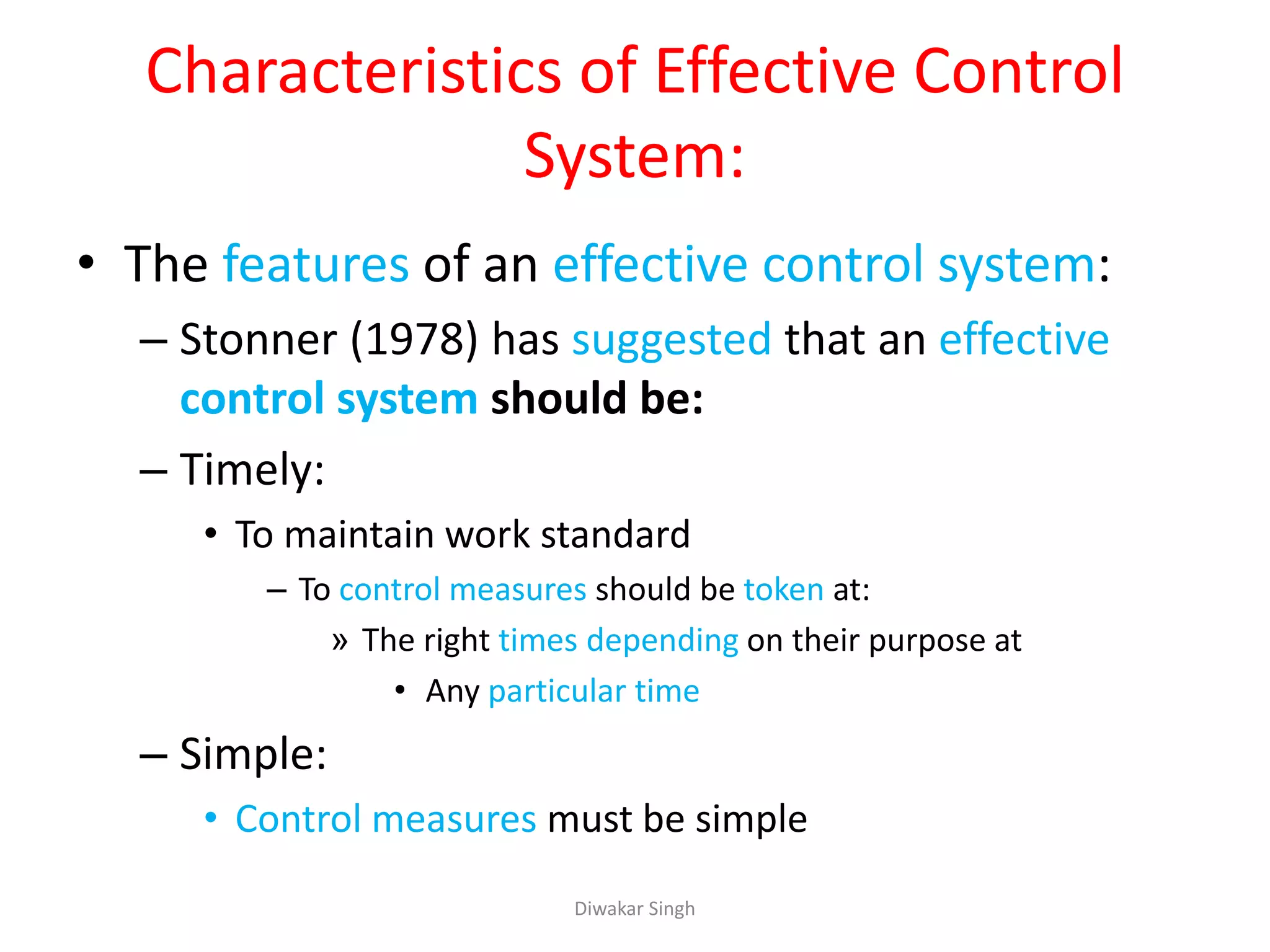 Characteristics of Effective Control System:

• The features of an effective control system:

– Stonner (1978) has suggested that an effective control system should be:

– Timely:

• To maintain work standard

– To control measures should be token at:

» The right times depending on their purpose at

• Any particular time

– Simple:

• Control measures must be simple

Diwakar Singh